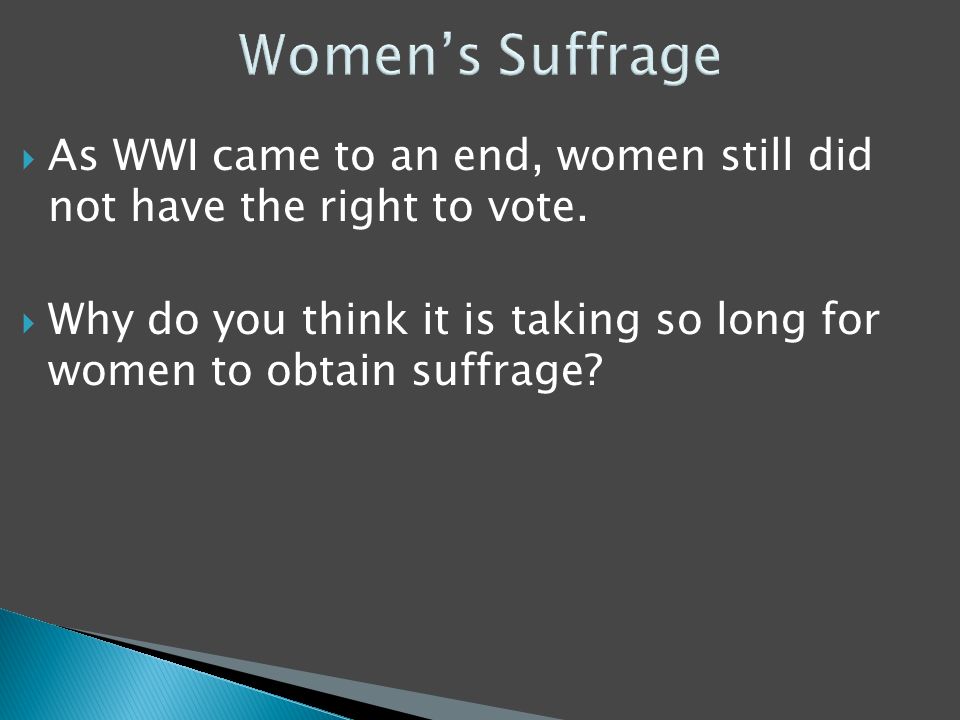 Women’s Suffrage

As WWI came to an end, women still did not have the right to vote.

Why do you think it is taking so long for women to obtain suffrage?